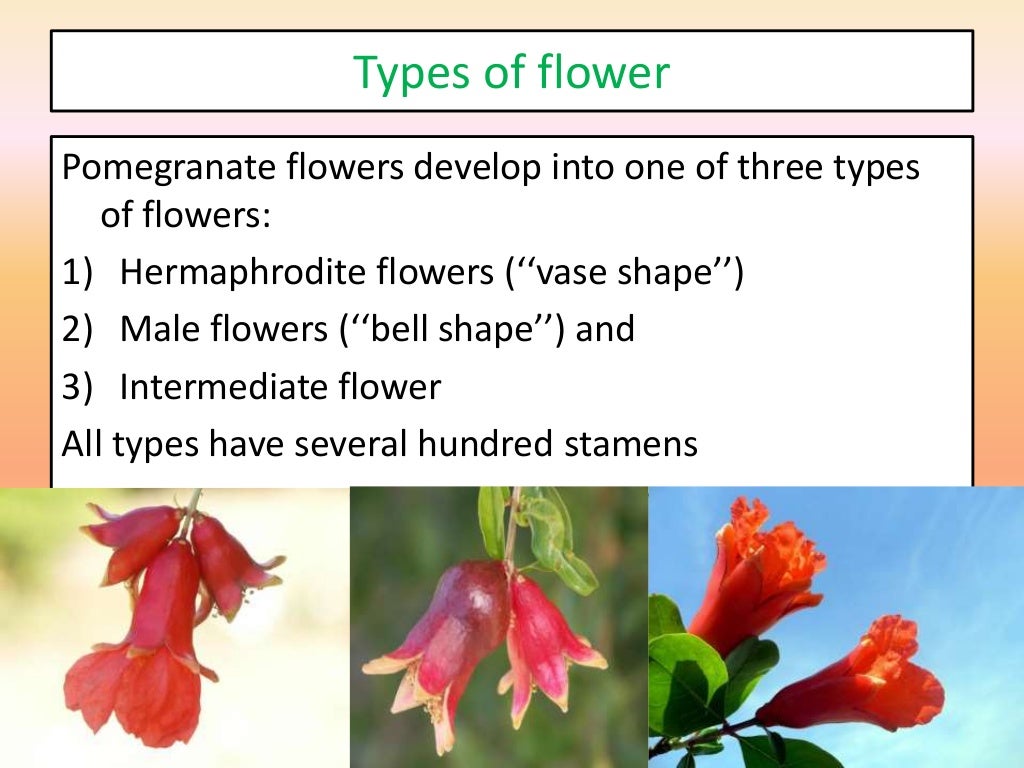 Types of flower

Pomegranate flowers develop into one of three types of flowers:

1) Hermaphrodite flowers (‘‘vase shape’’)
2) Male flowers (‘‘bell shape’’) and
3) Intermediate flower

All types have several hundred stamens